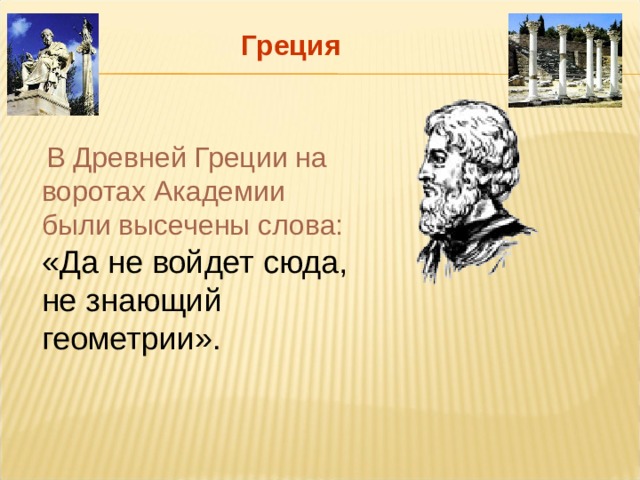 Греция

В Древней Греции на воротах Академии были высечены слова:
«Да не войдет сюда, не знающий геометрии».